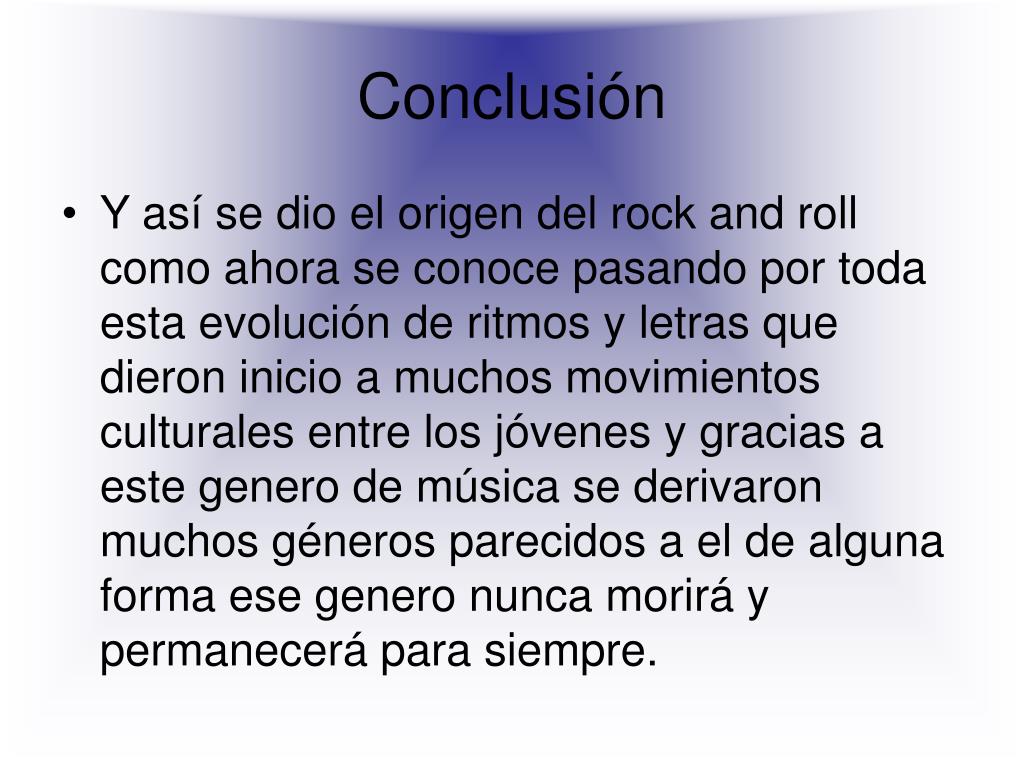 Conclusión

• Y así se dio el origen del rock and roll como ahora se conoce pasando por toda esta evolución de ritmos y letras que dieron inicio a muchos movimientos culturales entre los jóvenes y gracias a este genero de música se derivaron muchos géneros parecidos a el de alguna forma ese genero nunca morirá y permanecerá para siempre.